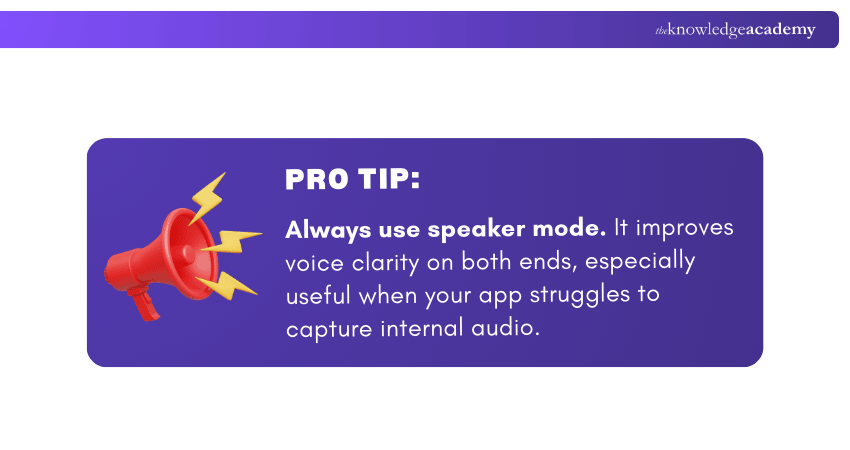 theknowledgeacademy

PRO TIP:

Always use speaker mode. It improves voice clarity on both ends, especially useful when your app struggles to capture internal audio.